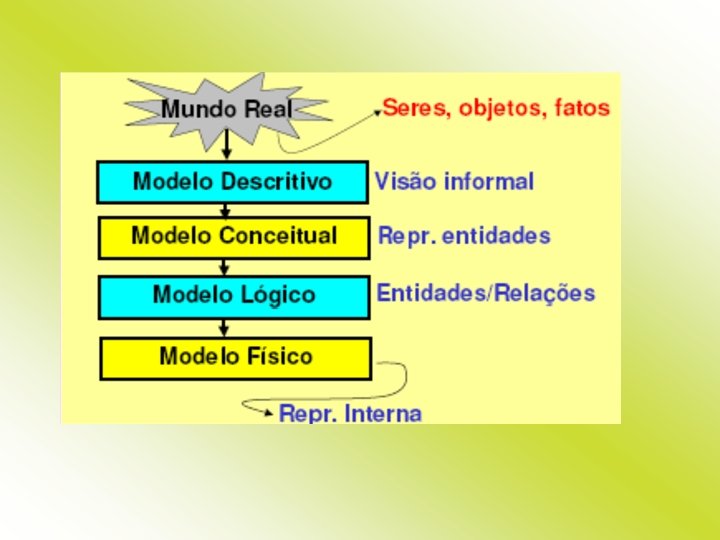 Mundo Real

Seres, objetos, fatos

Modelo Descritivo

Visão informal

Modelo Conceitual

Repr. entidades

Modelo Lógico

Entidades/Relações

Modelo Físico

Repr. Interna